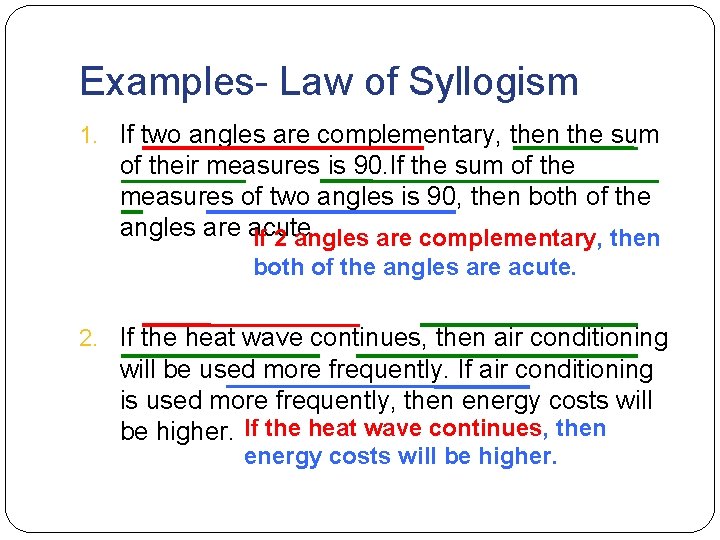 Examples- Law of Syllogism

1. If two angles are complementary, then the sum of their measures is 90.If the sum of the measures of two angles is 90, then both of the angles are acute.

If 2 angles are complementary, then both of the angles are acute.

2. If the heat wave continues, then air conditioning will be used more frequently. If air conditioning is used more frequently, then energy costs will be higher.

If the heat wave continues, then energy costs will be higher.